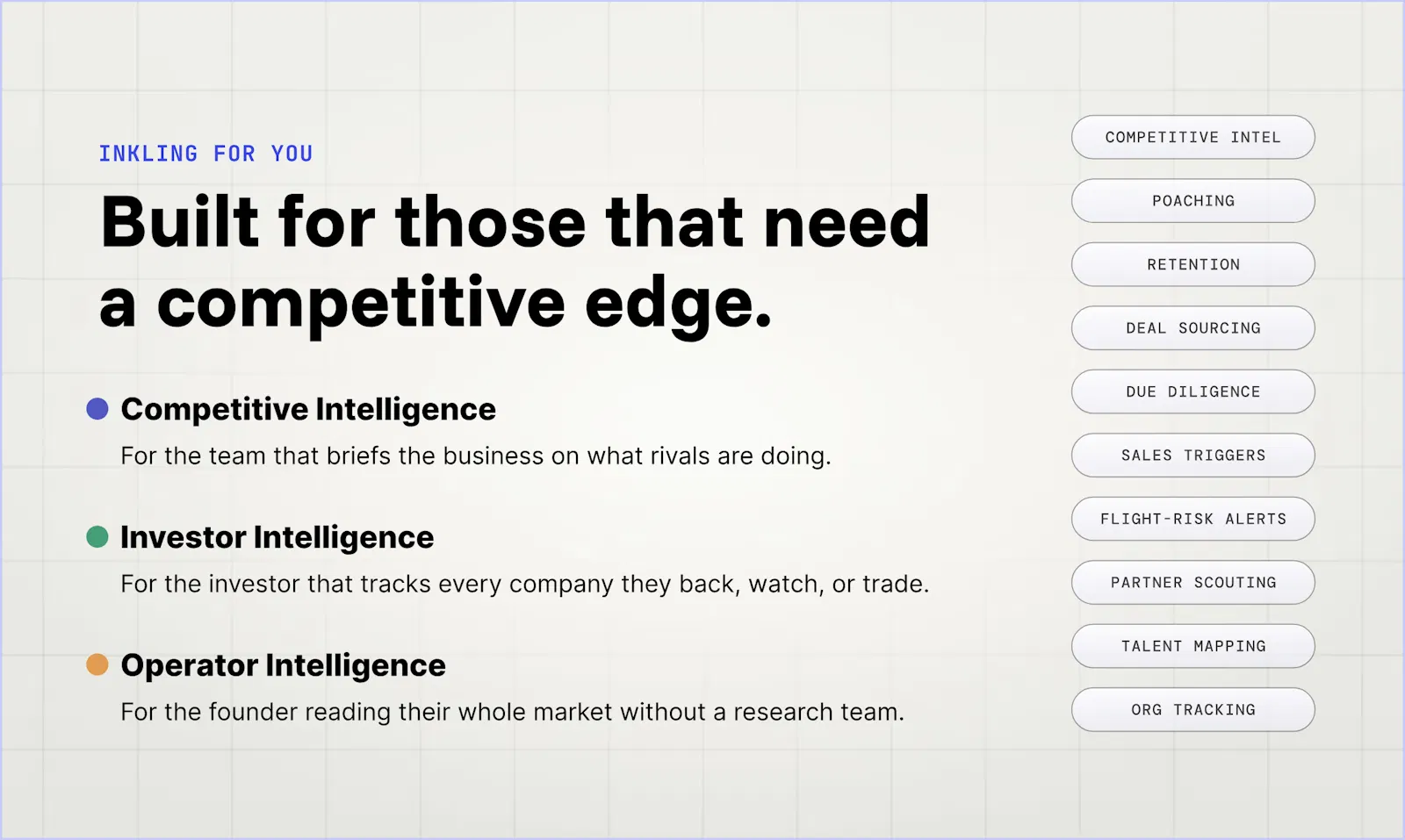 INKLING FOR YOU

Built for those that need a competitive edge.

Competitive Intelligence

For the team that briefs the business on what rivals are doing.

Investor Intelligence

For the investor that tracks every company they back, watch, or trade.

Operator Intelligence

For the founder reading their whole market without a research team.

COMPETITIVE INTEL

POACHING

RETENTION

DEAL SOURCING

DUE DILIGENCE

SALES TRIGGERS

FLIGHT-RISK ALERTS

PARTNER SCOUTING

TALENT MAPPING

ORG TRACKING